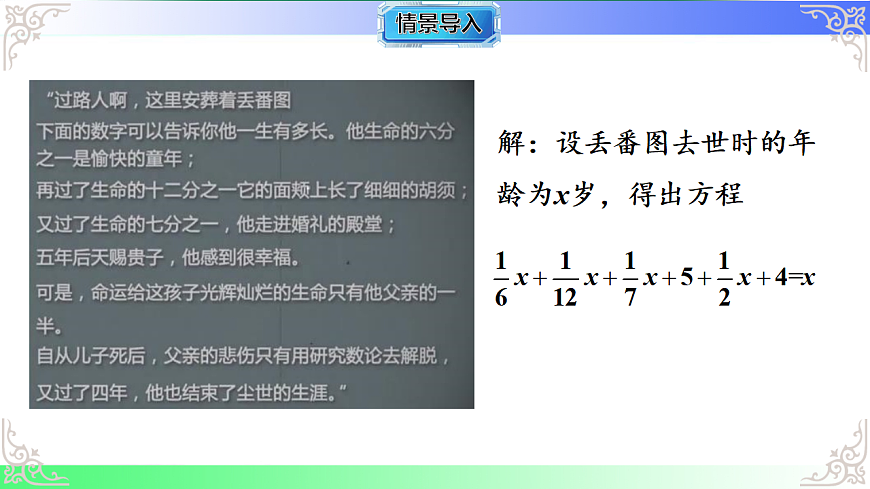 情景导入

“过路人啊，这里安葬着丢番图
下面的数字可以告诉你他一生有多长。他生命的六分之一是愉快的童年；
再过了生命的十二分之一它的面颊上长了细细的胡须；
又过了生命的七分之一，他走进婚礼的殿堂；
五年后天赐贵子，他感到很幸福。
可是，命运给这孩子光辉灿烂的生命只有他父亲的一半。
自从儿子死后，父亲的悲伤只有用研究数论去解脱，
又过了四年，他也结束了尘世的生涯。”

解：设丢番图去世时的年龄为$x$岁，得出方程

$\frac{1}{6}x+\frac{1}{12}x+\frac{1}{7}x+5+\frac{1}{2}x+4=x$